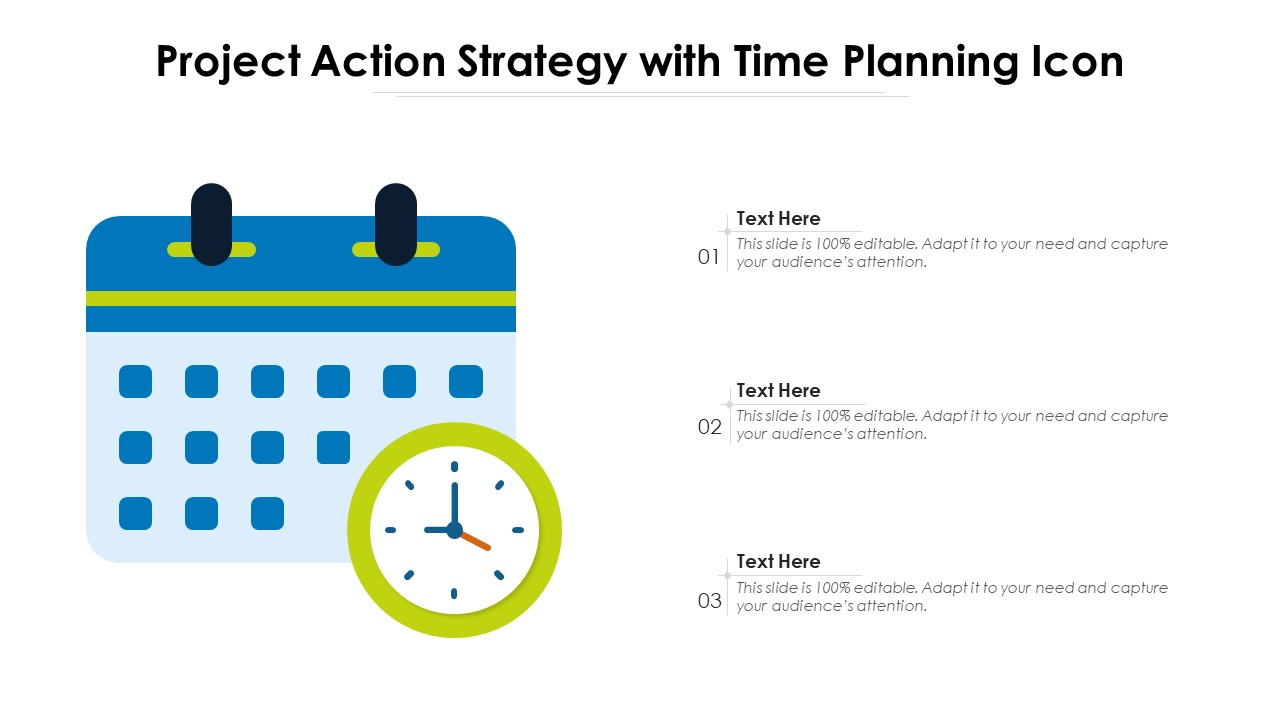 Project Action Strategy with Time Planning Icon

01
Text Here
This slide is 100% editable. Adapt it to your need and capture your audience's attention.

02
Text Here
This slide is 100% editable. Adapt it to your need and capture your audience's attention.

03
Text Here
This slide is 100% editable. Adapt it to your need and capture your audience's attention.